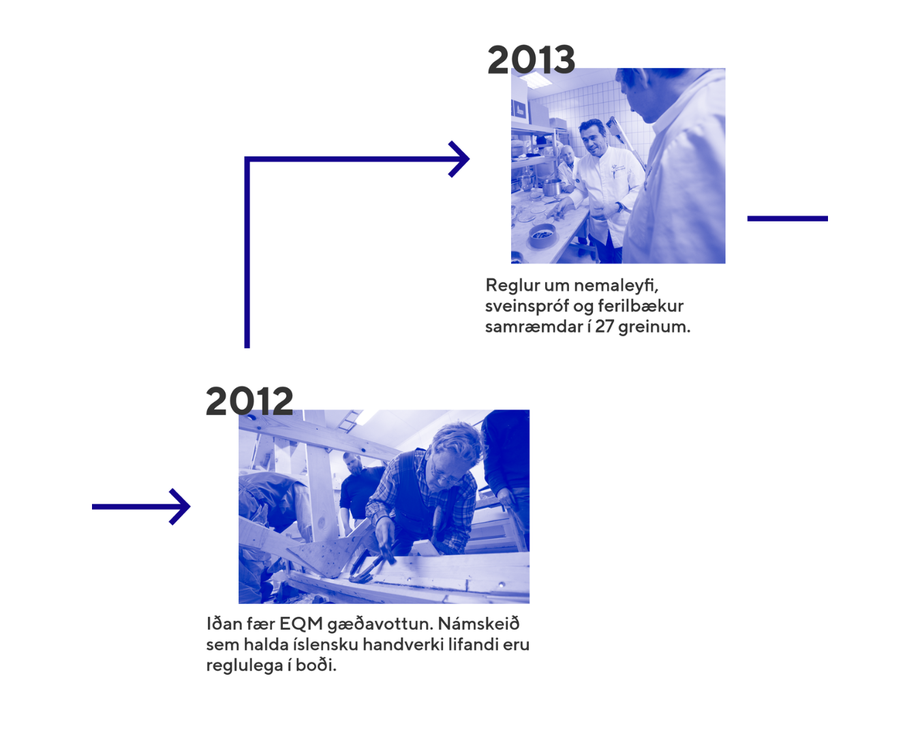 2013

Reglur um nemaleyfi, sveinspróf og ferilbækur samræmdar í 27 greinum.

2012

Iðan fær EQM gæðavottun. Námskeið sem halda íslensku handverki lifandi eru reglulega í boði.